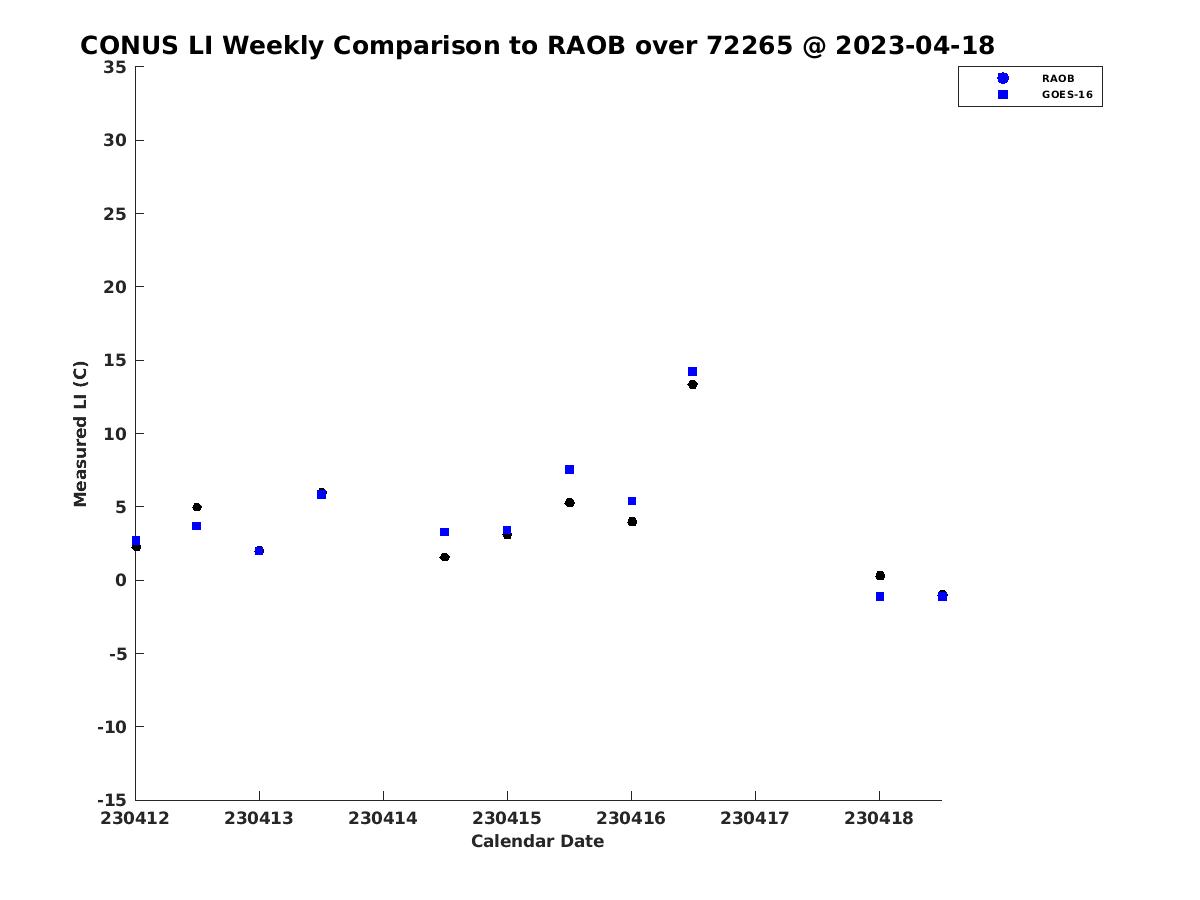 CONUS LI Weekly Comparison to RAOB over 72265 @ 2023-04-18

RAOB
GOES-16

Measured LI (C)

35
30
25
20
15
10
5
0
-5
-10
-15

230412
230413
230414
230415
230416
230417
230418

Calendar Date